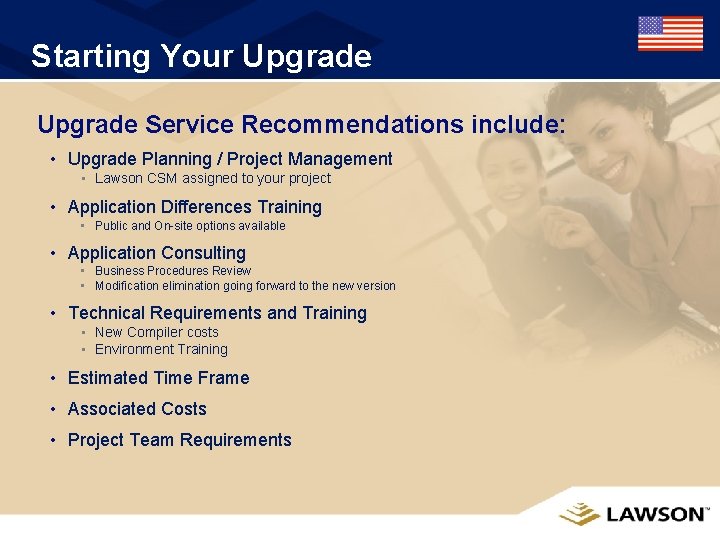 Starting Your Upgrade

Upgrade Service Recommendations include:

• Upgrade Planning / Project Management
  ▪ Lawson CSM assigned to your project

• Application Differences Training
  ▪ Public and On-site options available

• Application Consulting
  ▪ Business Procedures Review
  ▪ Modification elimination going forward to the new version

• Technical Requirements and Training
  ▪ New Compiler costs
  ▪ Environment Training

• Estimated Time Frame

• Associated Costs

• Project Team Requirements

LAWSON™